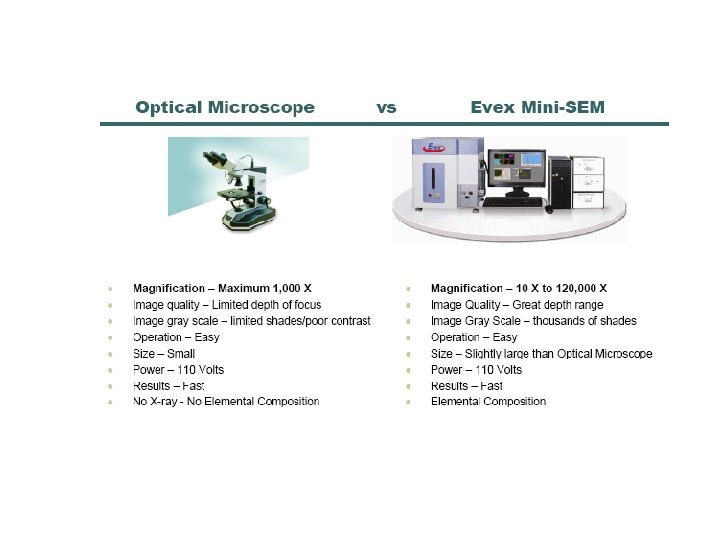 Optical Microscope vs Evex Mini-SEM

Evex

- Magnification – Maximum 1,000 X
- Image quality – Limited depth of focus
- Image gray scale – limited shades/poor contrast
- Operation – Easy
- Size – Small
- Power – 110 Volts
- Results – Fast
- No X-ray - No Elemental Composition

- Magnification – 10 X to 120,000 X
- Image Quality – Great depth range
- Image Gray Scale – thousands of shades
- Operation – Easy
- Size – Slightly large than Optical Microscope
- Power – 110 Volts
- Results – Fast
- Elemental Composition